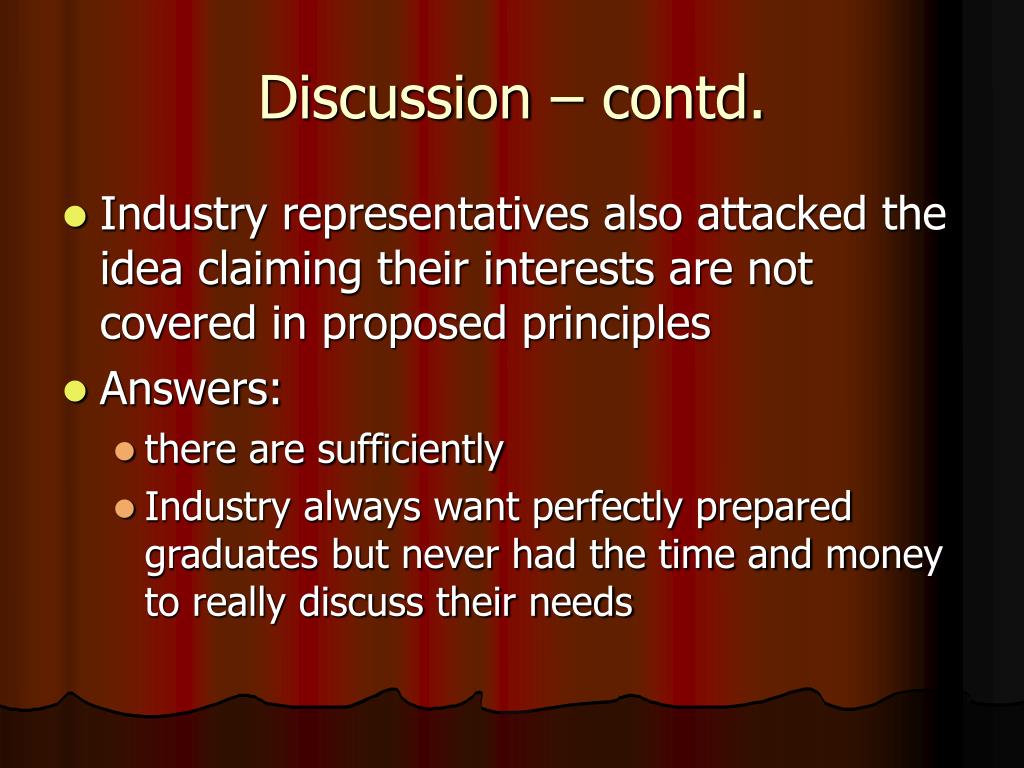 Discussion – contd.

- Industry representatives also attacked the idea claiming their interests are not covered in proposed principles
- Answers:
  - there are sufficiently
  - Industry always want perfectly prepared graduates but never had the time and money to really discuss their needs